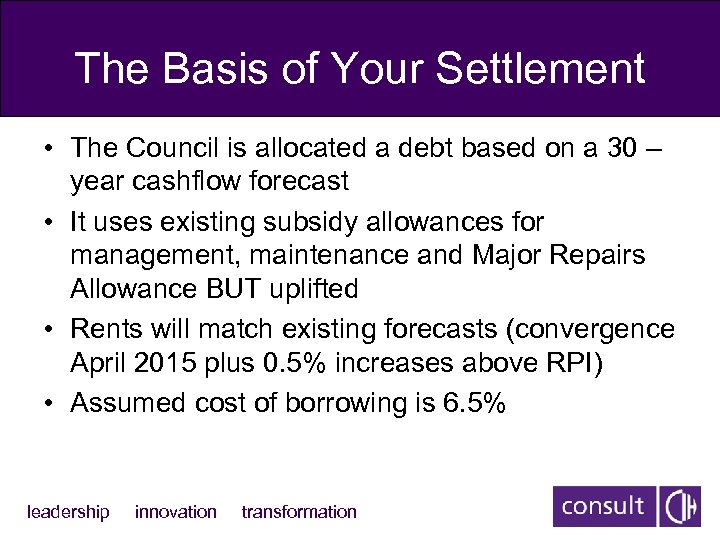 The Basis of Your Settlement

• The Council is allocated a debt based on a 30 – year cashflow forecast
• It uses existing subsidy allowances for management, maintenance and Major Repairs Allowance BUT uplifted
• Rents will match existing forecasts (convergence April 2015 plus 0.5% increases above RPI)
• Assumed cost of borrowing is 6.5%

leadership innovation transformation

consult CIH